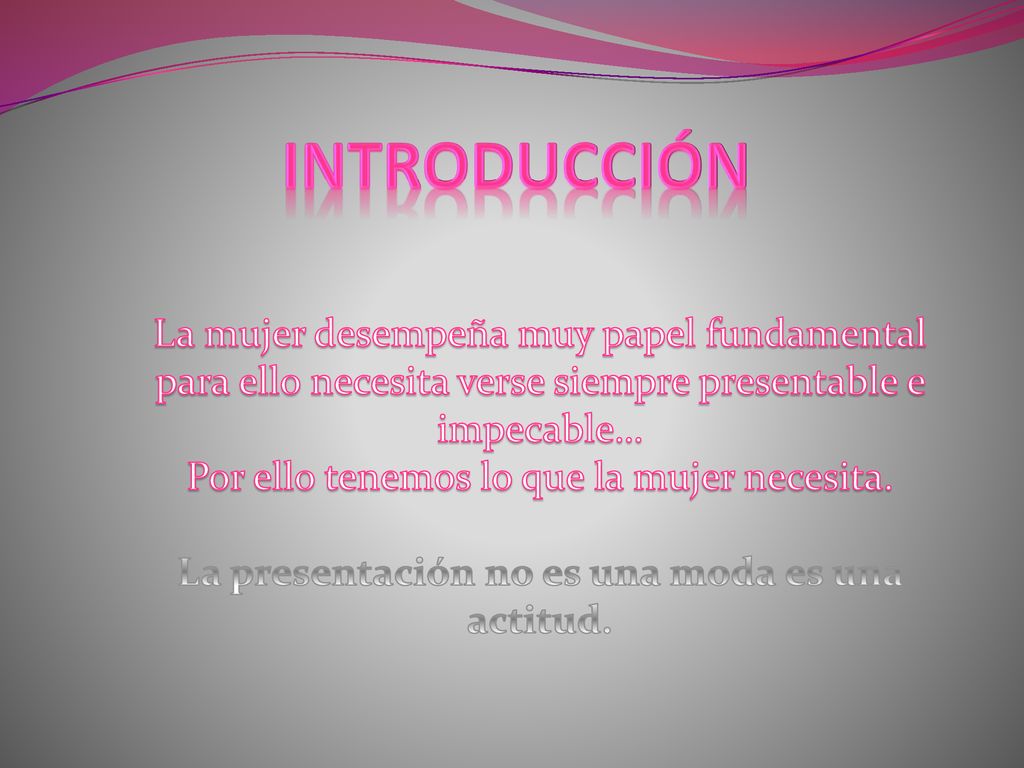 INTRODUCCIÓN

La mujer desempeña muy papel fundamental para ello necesita verse siempre presentable e impecable…
Por ello tenemos lo que la mujer necesita.

La presentación no es una moda es una actitud.